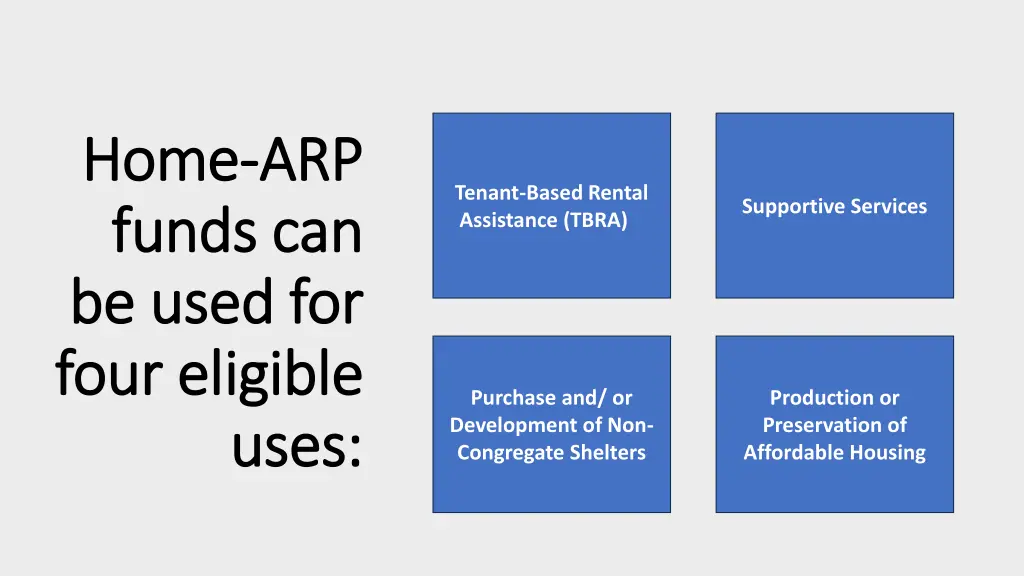 Home-ARP funds can be used for four eligible uses:

Tenant-Based Rental Assistance (TBRA)

Supportive Services

Purchase and/ or Development of Non-Congregate Shelters

Production or Preservation of Affordable Housing